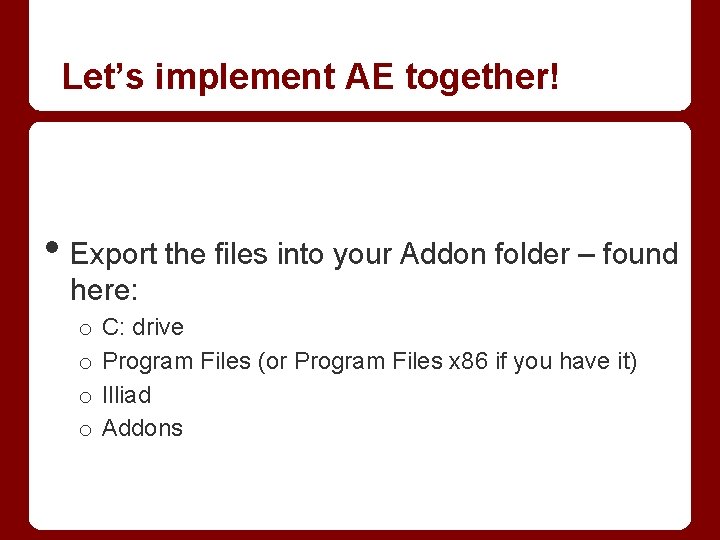 Let’s implement AE together!

• Export the files into your Addon folder – found here:
  o C: drive
  o Program Files (or Program Files x86 if you have it)
  o Illiad
  o Addons